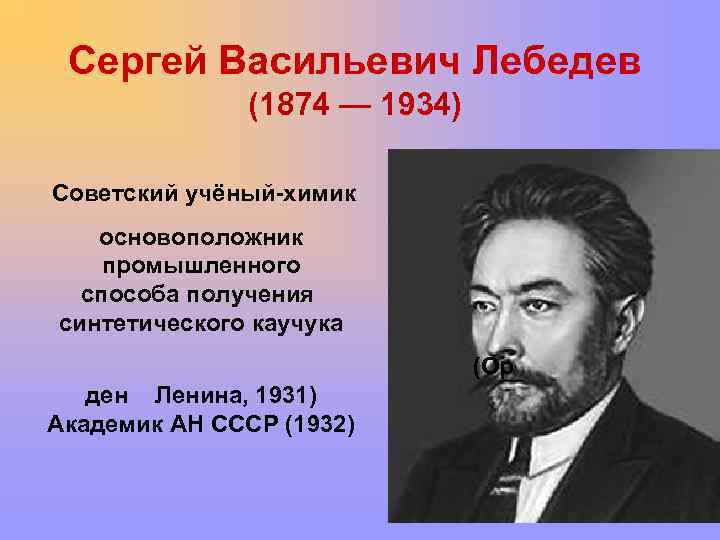 Сергей Васильевич Лебедев
(1874 — 1934)

Советский учёный-химик

основоположник промышленного способа получения синтетического каучука

(Ор

ден Ленина, 1931)
Академик АН СССР (1932)